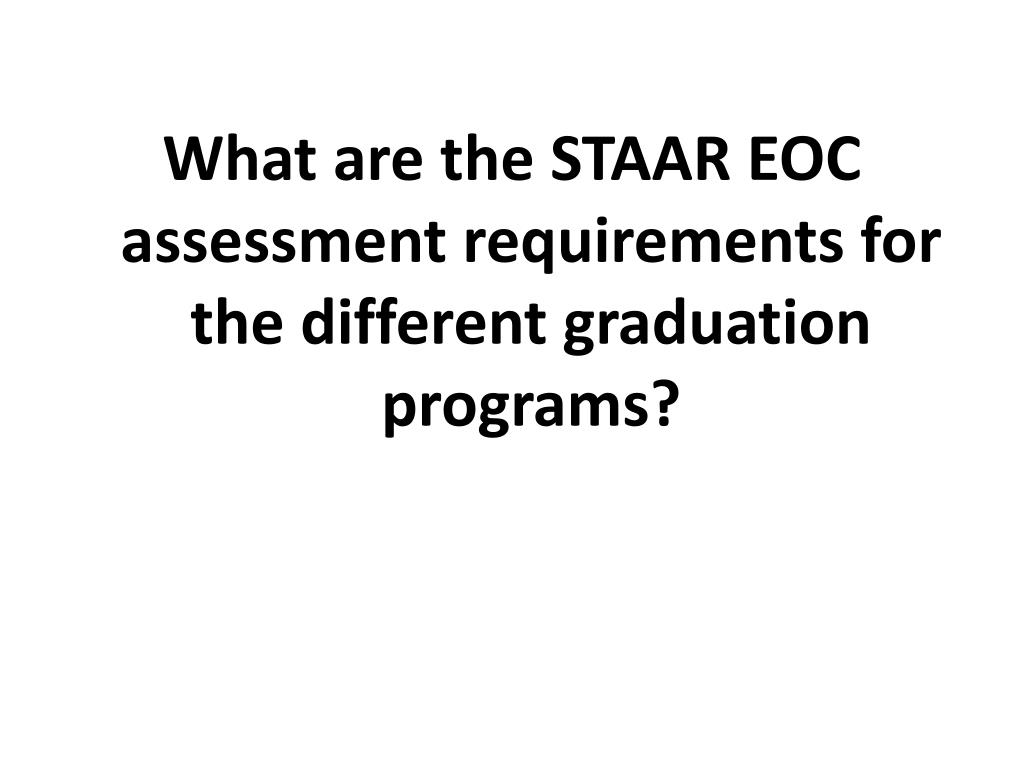 What are the STAAR EOC assessment requirements for the different graduation programs?